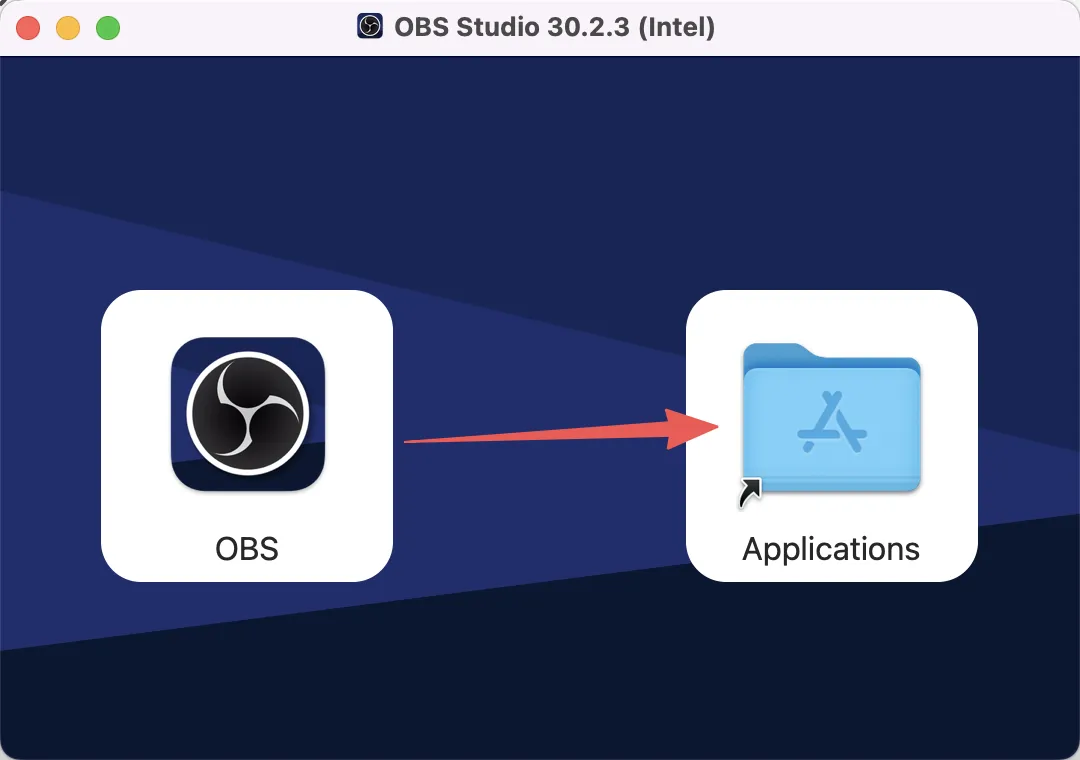 OBS Studio 30.2.3 (Intel)

OBS

Applications